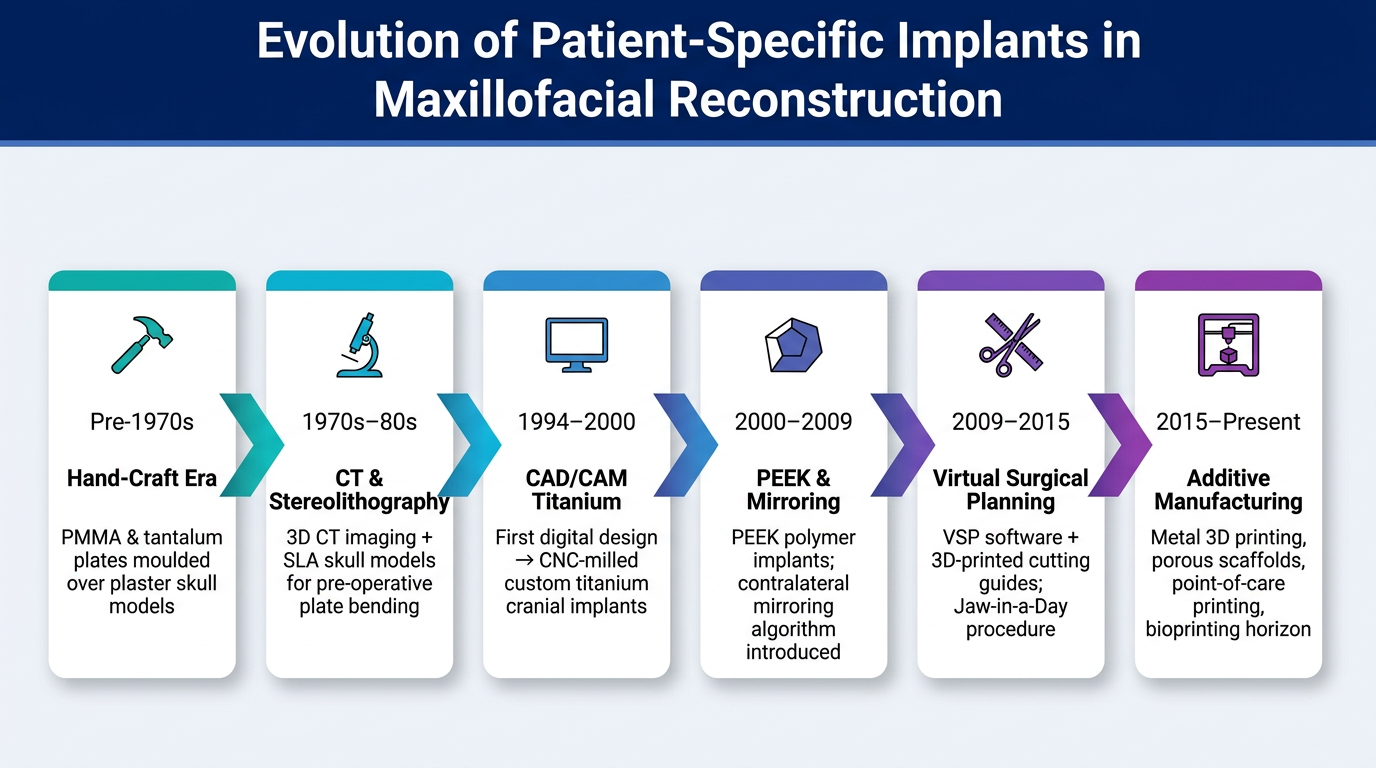 Evolution of Patient-Specific Implants in Maxillofacial Reconstruction

Pre-1970s

Hand-Craft Era

PMMA & tantalum plates moulded over plaster skull models

1970s–80s

CT & Stereolithography

3D CT imaging + SLA skull models for pre-operative plate bending

1994–2000

CAD/CAM Titanium

First digital design → CNC-milled custom titanium cranial implants

2000–2009

PEEK & Mirroring

PEEK polymer implants; contralateral mirroring algorithm introduced

2009–2015

Virtual Surgical Planning

VSP software + 3D-printed cutting guides; Jaw-in-a-Day procedure

2015–Present

Additive Manufacturing

Metal 3D printing, porous scaffolds, point-of-care printing, bioprinting horizon